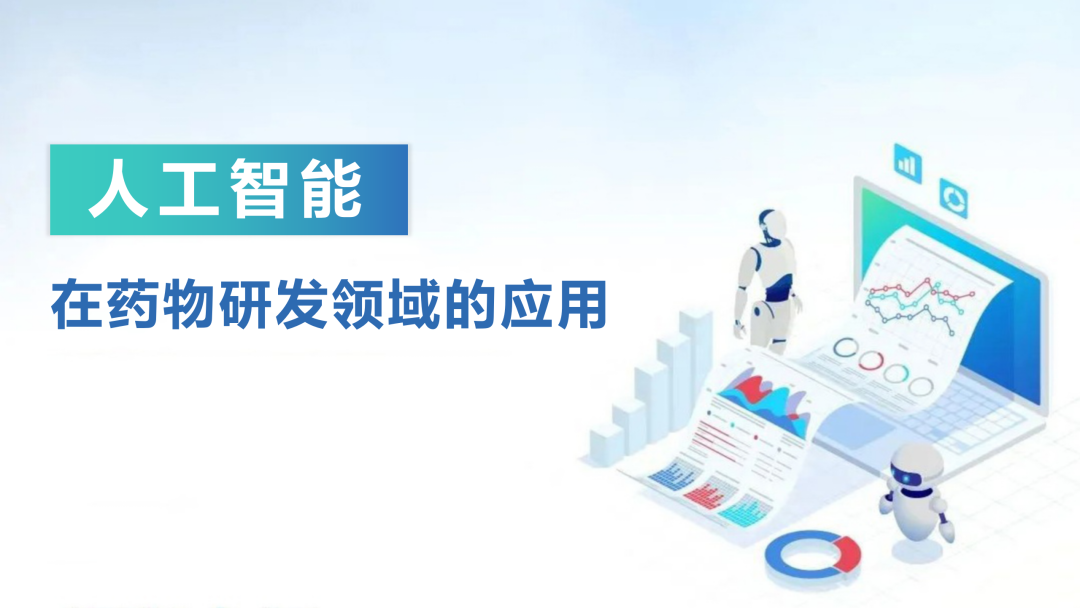 人工智能

在药物研发领域的应用